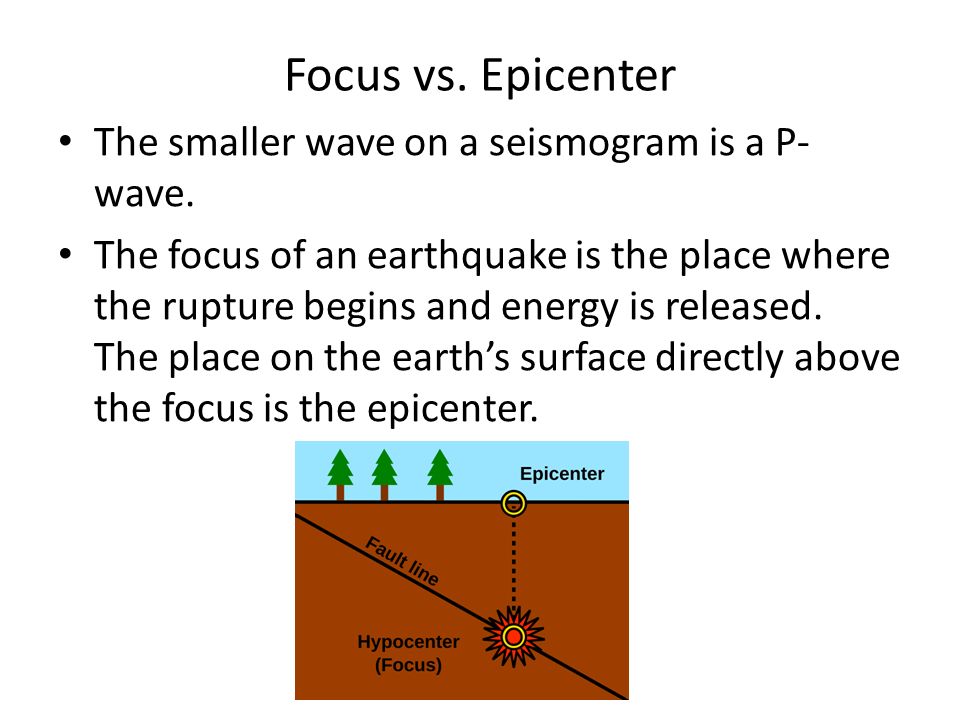 Focus vs. Epicenter

• The smaller wave on a seismogram is a P-wave.

• The focus of an earthquake is the place where the rupture begins and energy is released. The place on the earth's surface directly above the focus is the epicenter.

Epicenter

Fault line

Hypocenter
(Focus)